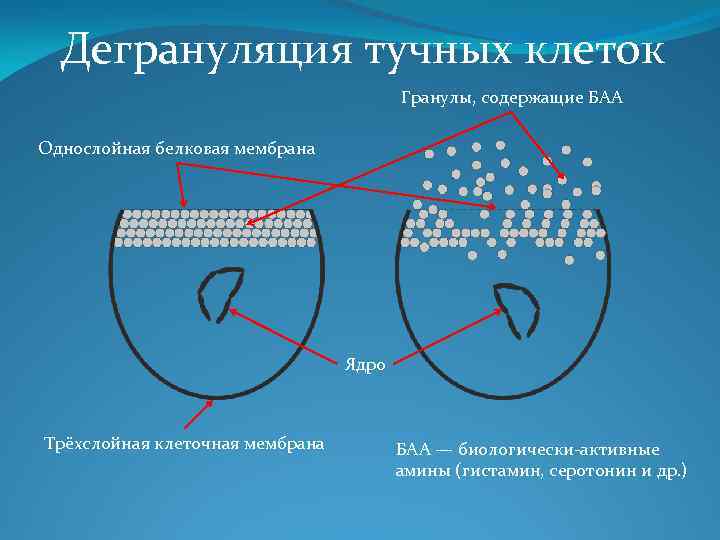 Дегрануляция тучных клеток

Гранулы, содержащие БАА

Однослойная белковая мембрана

Ядро

Трёхслойная клеточная мембрана

БАА — биологически-активные амины (гистамин, серотонин и др.)